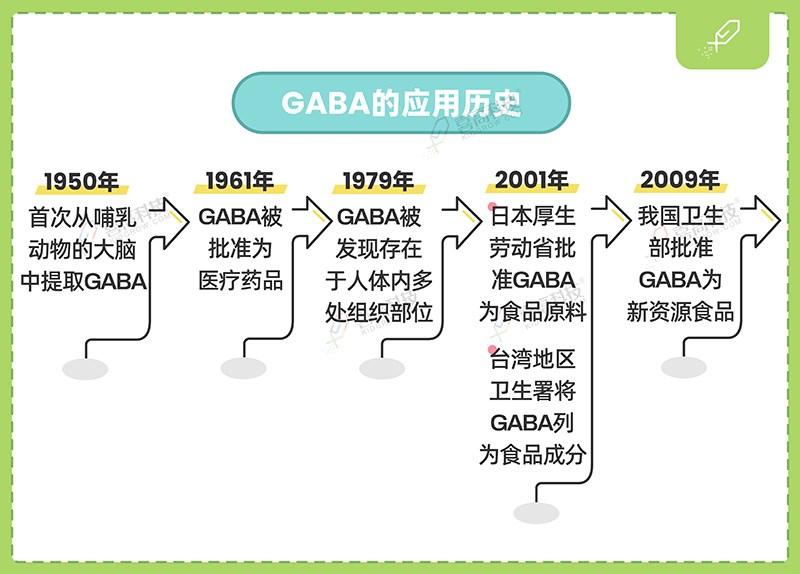 GABA的应用历史

1950年
首次从哺乳动物的大脑中提取GABA

1961年
GABA被批准为医疗药品

1979年
GABA被发现存在于人体内多处组织部位

2001年
日本厚生劳动省批准GABA为食品原料

台湾地区卫生署将GABA列为食品成分

2009年
我国卫生部批准GABA为新资源食品